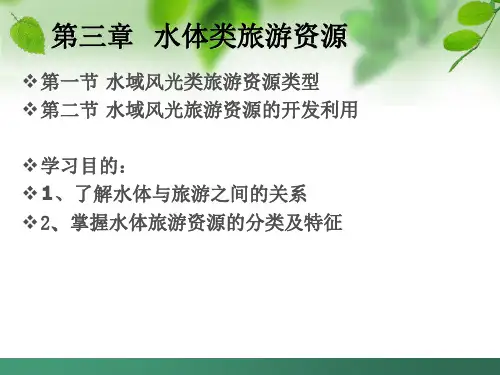 第三章 水体类旅游资源

❖ 第一节 水域风光类旅游资源类型
❖ 第二节 水域风光旅游资源的开发利用

❖ 学习目的：
❖ 1、了解水体与旅游之间的关系
❖ 2、掌握水体旅游资源的分类及特征